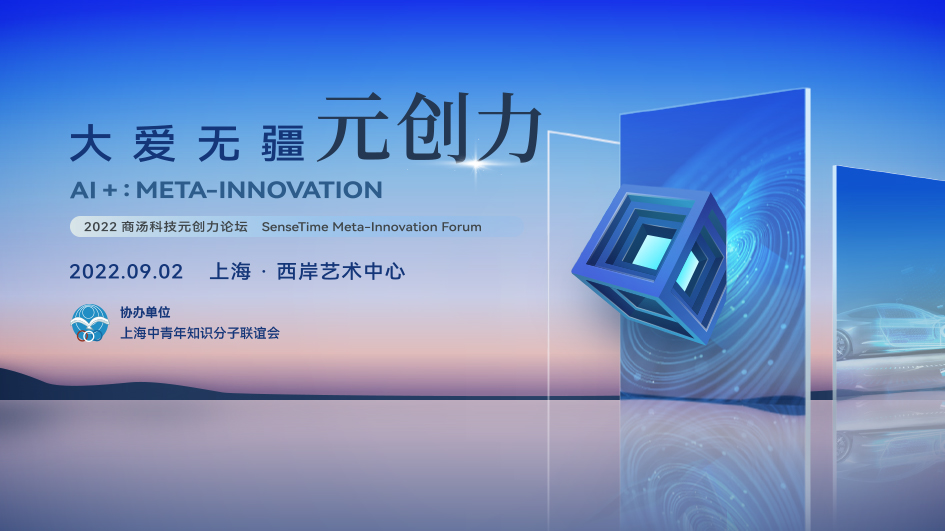 大爱无疆 元创力

AI + : META-INNOVATION

2022 商汤科技元创力论坛 SenseTime Meta-Innovation Forum

2022.09.02 上海 · 西岸艺术中心

协办单位
上海中青年知识分子联谊会